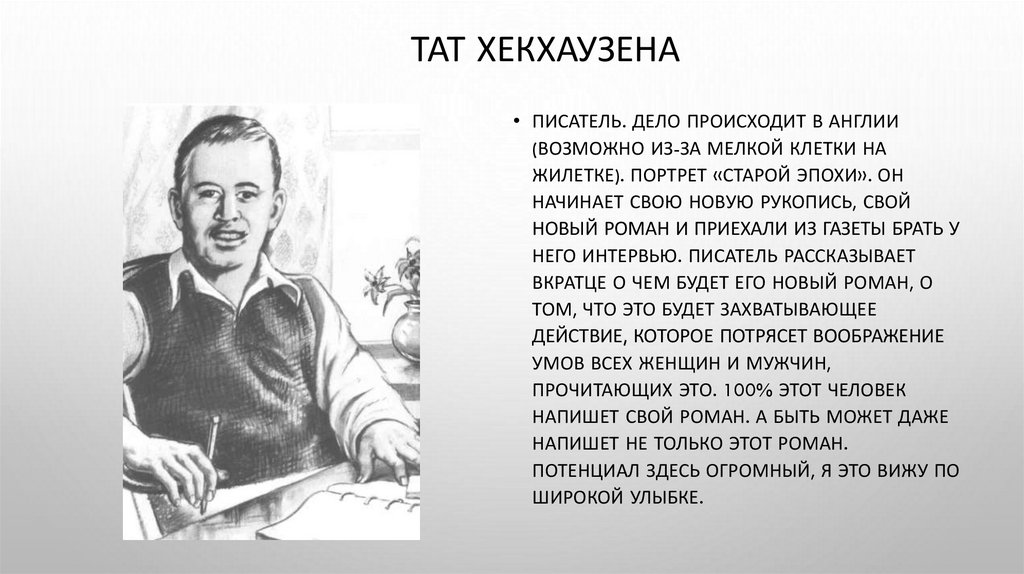 ТАТ ХЕКХАУЗЕНА

• ПИСАТЕЛЬ. ДЕЛО ПРОИСХОДИТ В АНГЛИИ (ВОЗМОЖНО ИЗ-ЗА МЕЛКОЙ КЛЕТКИ НА ЖИЛЕТКЕ). ПОРТРЕТ «СТАРОЙ ЭПОХИ». ОН НАЧИНАЕТ СВОЮ НОВУЮ РУКОПИСЬ, СВОЙ НОВЫЙ РОМАН И ПРИЕХАЛИ ИЗ ГАЗЕТЫ БРАТЬ У НЕГО ИНТЕРВЬЮ. ПИСАТЕЛЬ РАССКАЗЫВАЕТ ВКРАТЦЕ О ЧЕМ БУДЕТ ЕГО НОВЫЙ РОМАН, О ТОМ, ЧТО ЭТО БУДЕТ ЗАХВАТЫВАЮЩЕЕ ДЕЙСТВИЕ, КОТОРОЕ ПОТРЯСЕТ ВООБРАЖЕНИЕ УМОВ ВСЕХ ЖЕНЩИН И МУЖЧИН, ПРОЧИТАЮЩИХ ЭТО. 100% ЭТОТ ЧЕЛОВЕК НАПИШЕТ СВОЙ РОМАН. А БЫТЬ МОЖЕТ ДАЖЕ НАПИШЕТ НЕ ТОЛЬКО ЭТОТ РОМАН. ПОТЕНЦИАЛ ЗДЕСЬ ОГРОМНЫЙ, Я ЭТО ВИЖУ ПО ШИРОКОЙ УЛЫБКЕ.